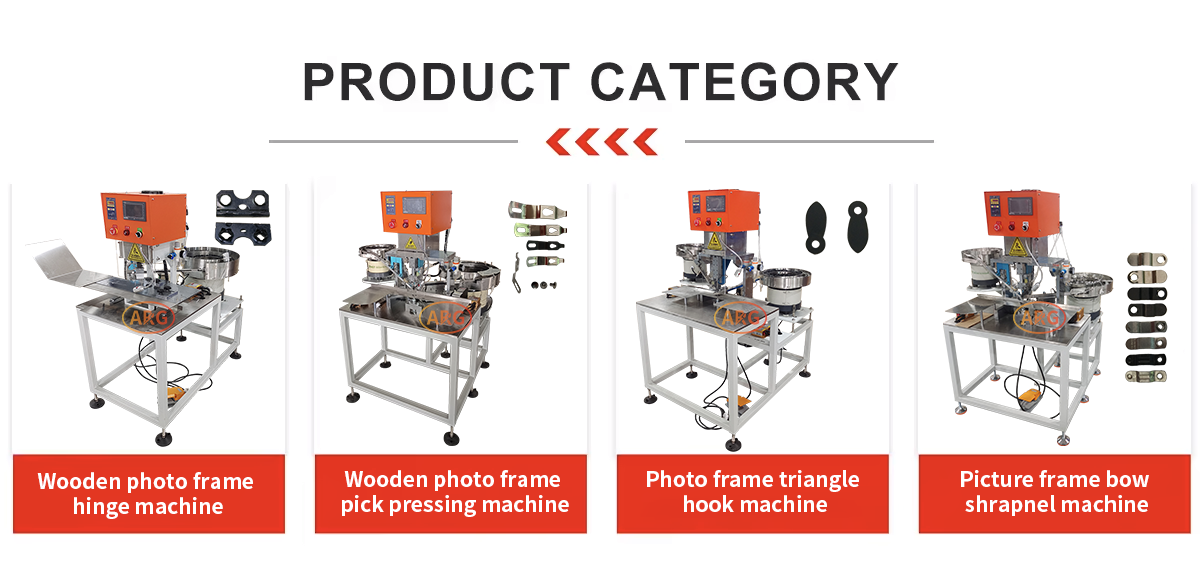 PRODUCT CATEGORY

ARG

Wooden photo frame hinge machine

ARG

Wooden photo frame pick pressing machine

ARG

Photo frame triangle hook machine

ARG

Picture frame bow shrapnel machine